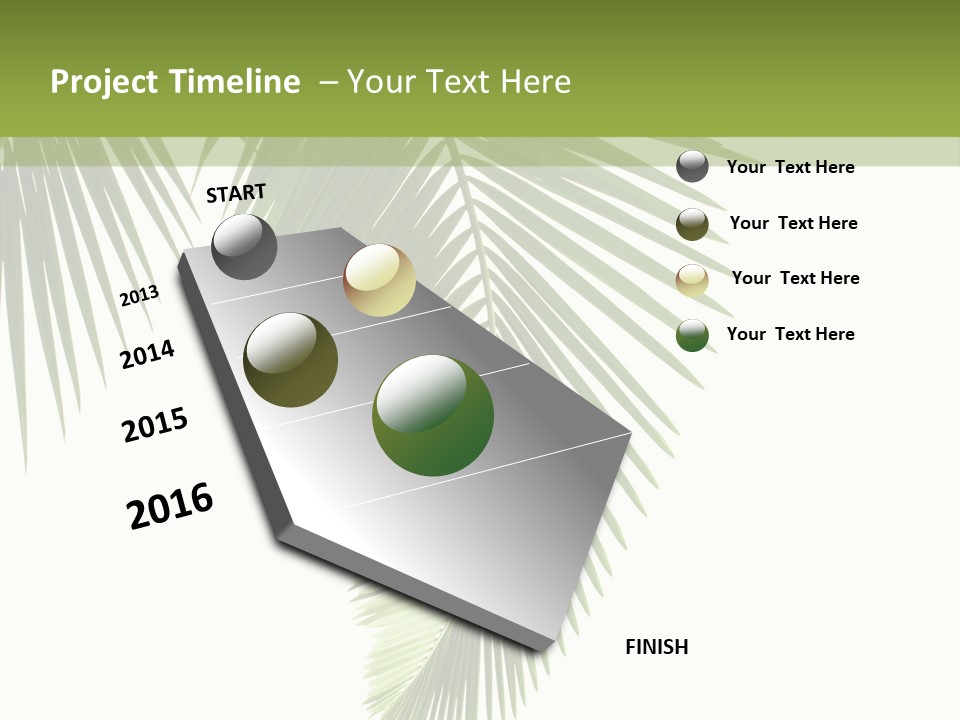 Project Timeline – Your Text Here

START

2013

2014

2015

2016

FINISH

Your Text Here

Your Text Here

Your Text Here

Your Text Here